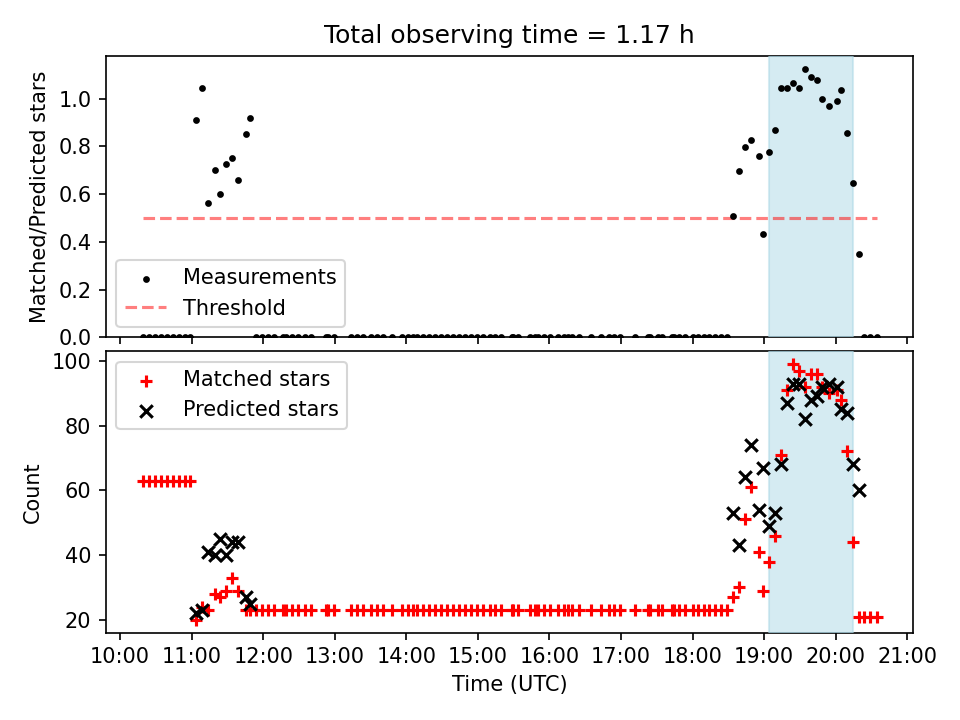 Total observing time = 1.17 h

Matched/Predicted stars

1.0
0.8
0.6
0.4
0.2
0.0

Measurements
Threshold

Count

100
80
60
40
20

Matched stars
Predicted stars

10:00 11:00 12:00 13:00 14:00 15:00 16:00 17:00 18:00 19:00 20:00 21:00

Time (UTC)